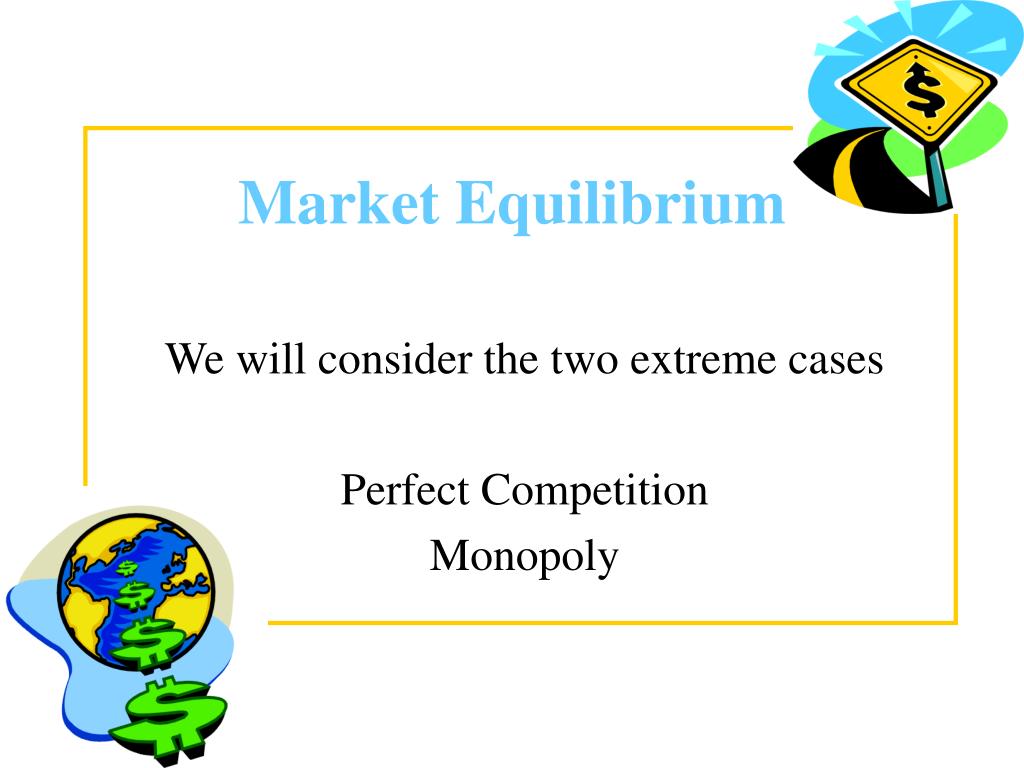 Market Equilibrium

We will consider the two extreme cases

Perfect Competition
Monopoly